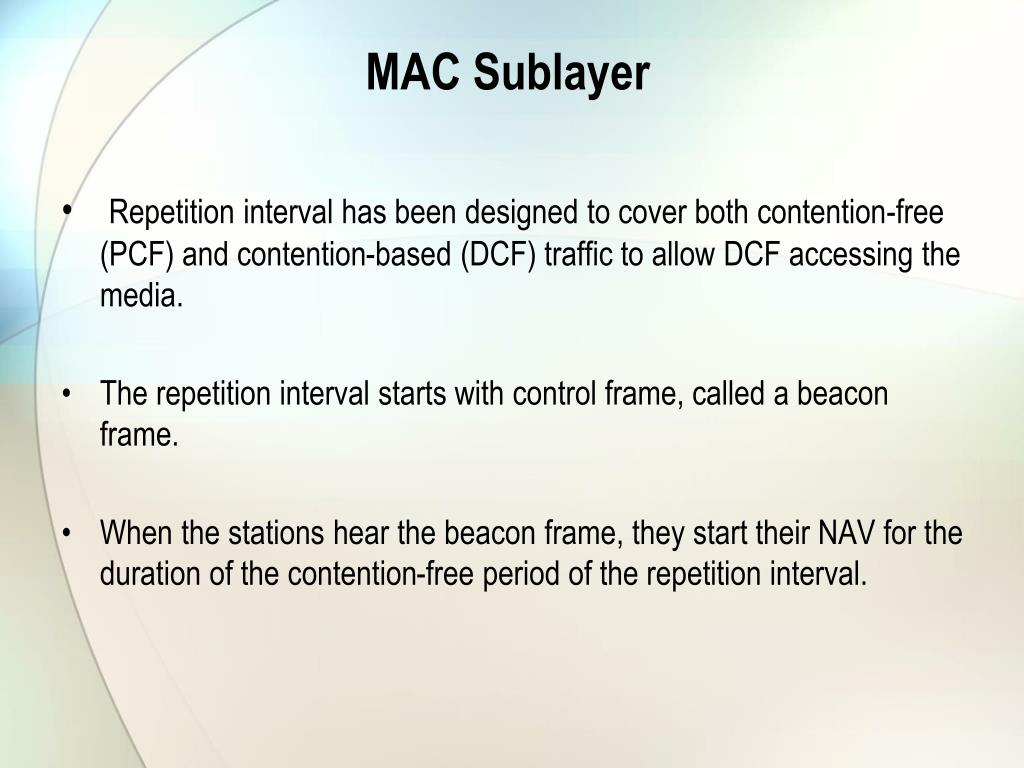 MAC Sublayer

• Repetition interval has been designed to cover both contention-free (PCF) and contention-based (DCF) traffic to allow DCF accessing the media.

• The repetition interval starts with control frame, called a beacon frame.

• When the stations hear the beacon frame, they start their NAV for the duration of the contention-free period of the repetition interval.